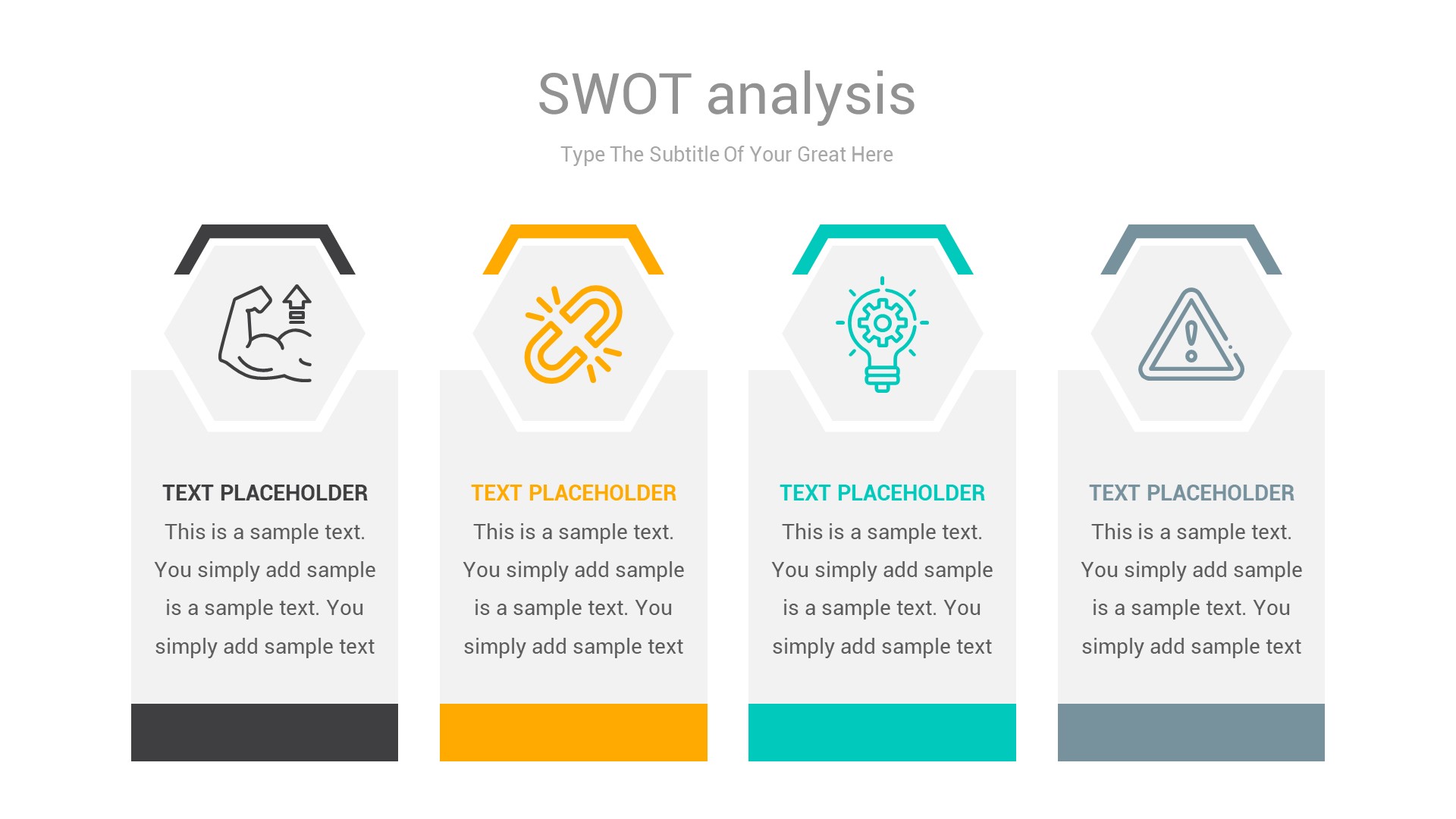 SWOT analysis

Type The Subtitle Of Your Great Here

TEXT PLACEHOLDER
This is a sample text. You simply add sample is a sample text. You simply add sample text

TEXT PLACEHOLDER
This is a sample text. You simply add sample is a sample text. You simply add sample text

TEXT PLACEHOLDER
This is a sample text. You simply add sample is a sample text. You simply add sample text

TEXT PLACEHOLDER
This is a sample text. You simply add sample is a sample text. You simply add sample text